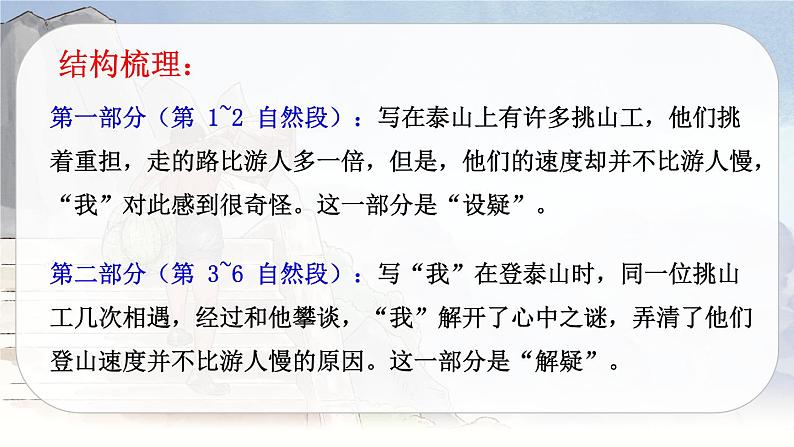 结构梳理：

第一部分（第 1~2 自然段）：写在泰山上有许多挑山工，他们挑着重担，走的路比游人多一倍，但是，他们的速度却并不比游人慢，“我”对此感到很奇怪。这一部分是“设疑”。

第二部分（第 3~6 自然段）：写“我”在登泰山时，同一位挑山工几次相遇，经过和他攀谈，“我”解开了心中之谜，弄清了他们登山速度并不比游人慢的原因。这一部分是“解疑”。